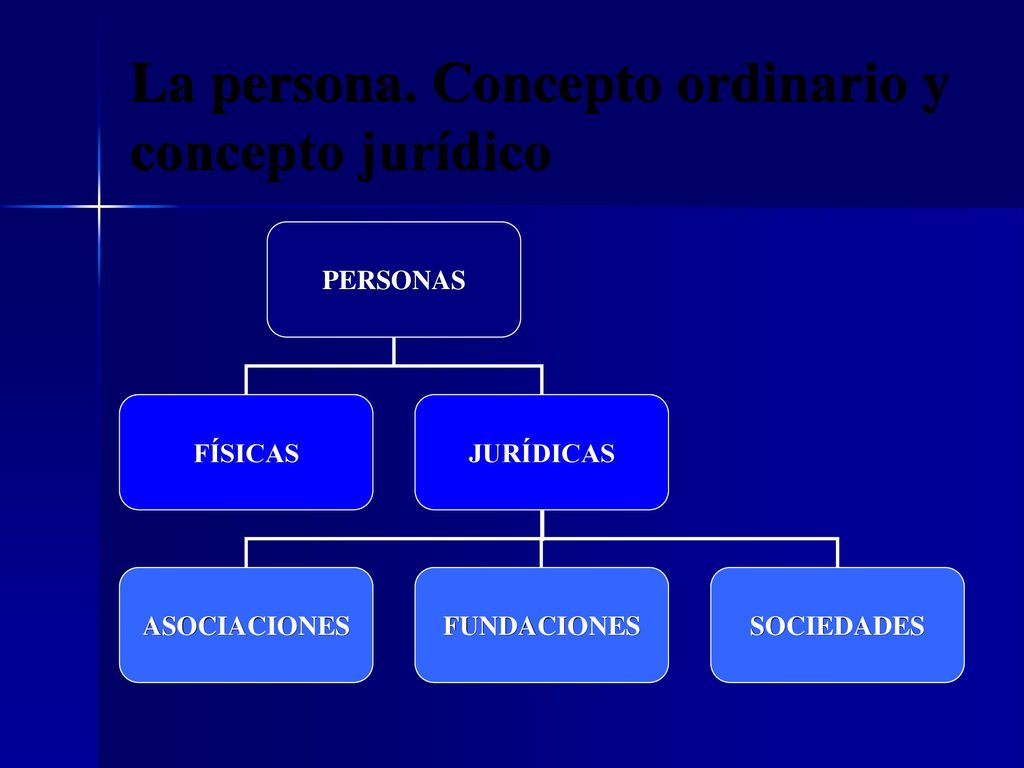 La persona. Concepto ordinario y concepto jurídico

PERSONAS

FÍSICAS

JURÍDICAS

ASOCIACIONES

FUNDACIONES

SOCIEDADES